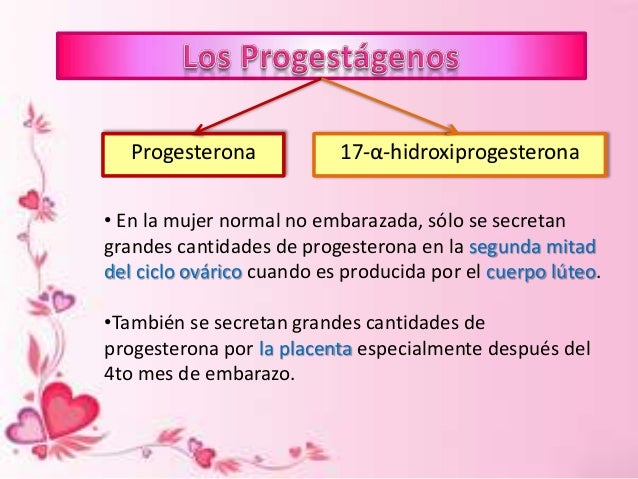 Los Progestágenos

Progesterona

17-α-hidroxiprogesterona

• En la mujer normal no embarazada, sólo se secretan grandes cantidades de progesterona en la segunda mitad del ciclo ovárico cuando es producida por el cuerpo lúteo.

•También se secretan grandes cantidades de progesterona por la placenta especialmente después del 4to mes de embarazo.